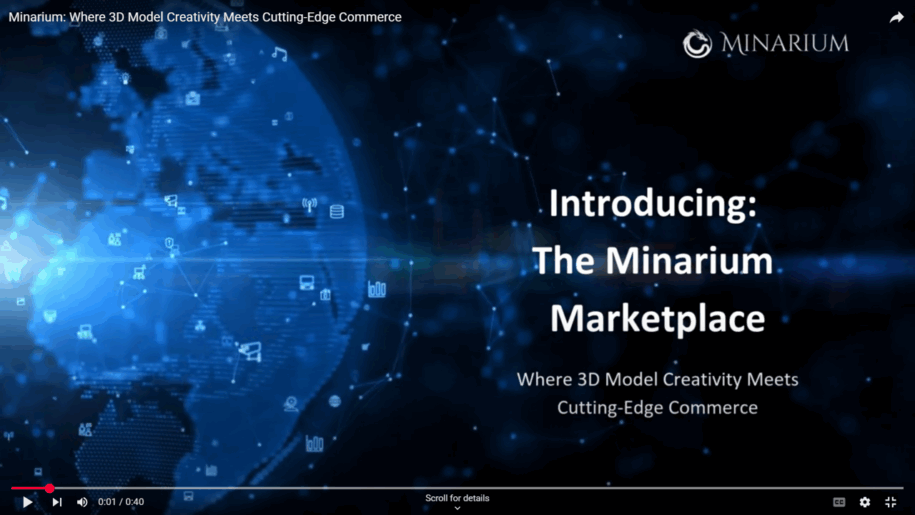 Minarium: Where 3D Model Creativity Meets Cutting-Edge Commerce

MINARIUM

Introducing:
The Minarium Marketplace

Where 3D Model Creativity Meets Cutting-Edge Commerce

0:01 / 0:40

Scroll for details